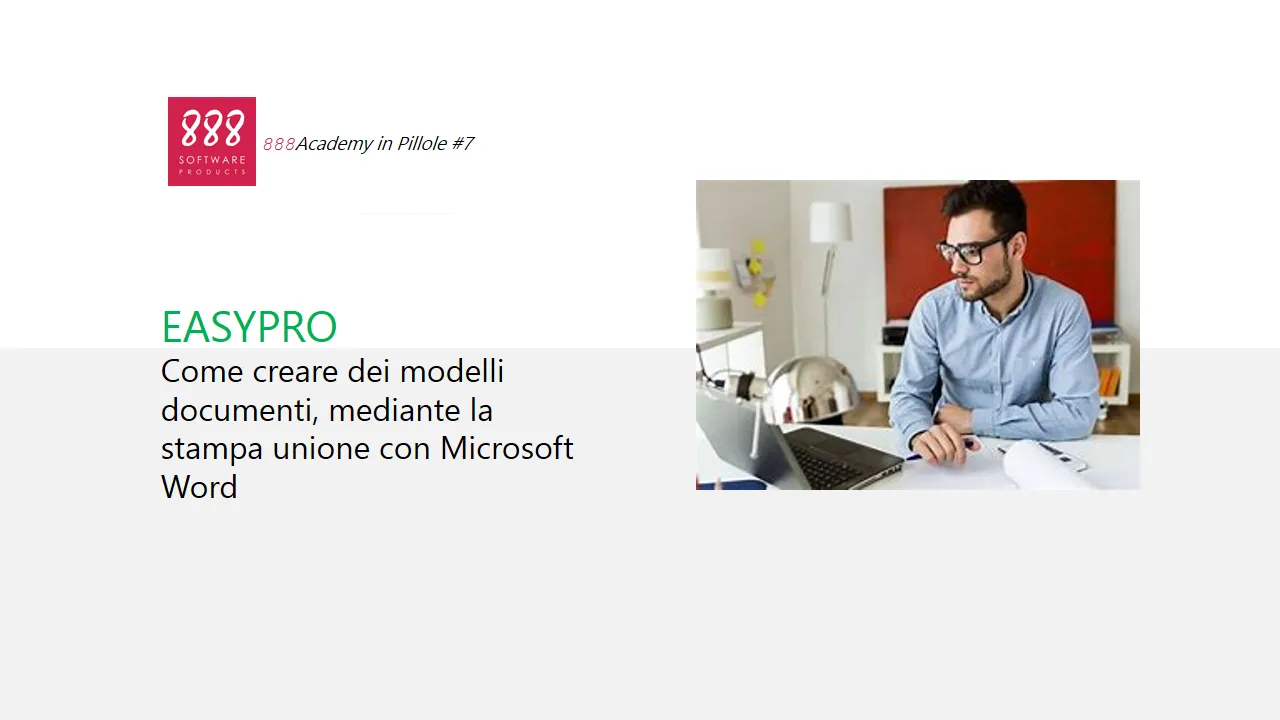 888
SOFTWARE
PRODUCTS

888Academy in Pillole #7

EASYPRO
Come creare dei modelli documenti, mediante la stampa unione con Microsoft Word